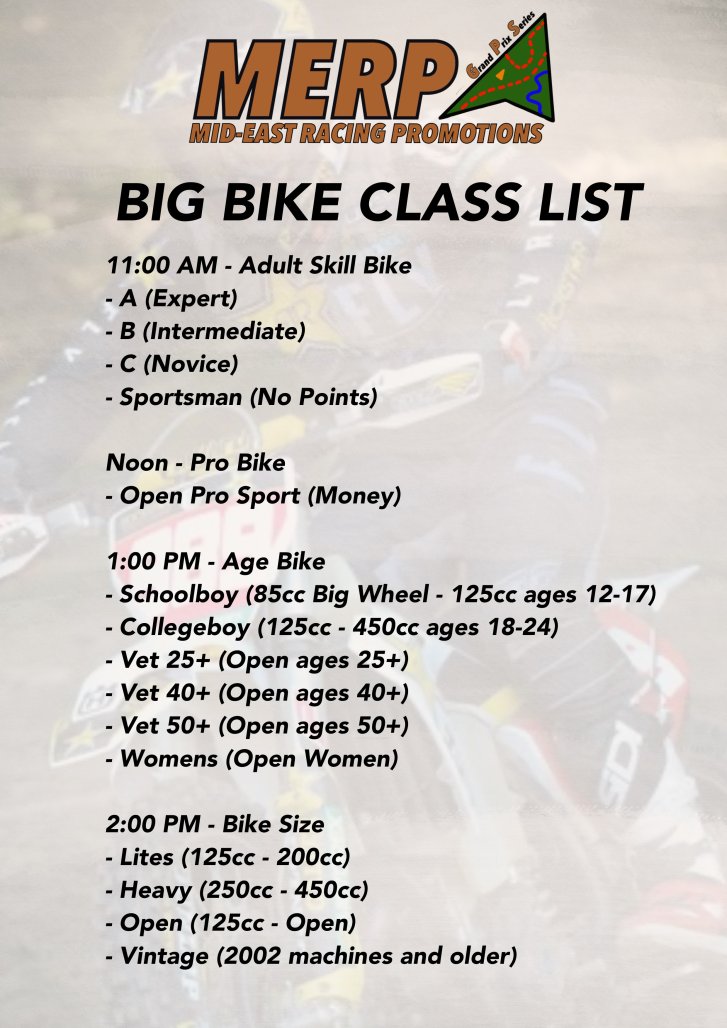 MERP
Grand Prix Series
MID-EAST RACING PROMOTIONS

BIG BIKE CLASS LIST

11:00 AM - Adult Skill Bike
- A (Expert)
- B (Intermediate)
- C (Novice)
- Sportsman (No Points)

Noon - Pro Bike
- Open Pro Sport (Money)

1:00 PM - Age Bike
- Schoolboy (85cc Big Wheel - 125cc ages 12-17)
- Collegeboy (125cc - 450cc ages 18-24)
- Vet 25+ (Open ages 25+)
- Vet 40+ (Open ages 40+)
- Vet 50+ (Open ages 50+)
- Womens (Open Women)

2:00 PM - Bike Size
- Lites (125cc - 200cc)
- Heavy (250cc - 450cc)
- Open (125cc - Open)
- Vintage (2002 machines and older)